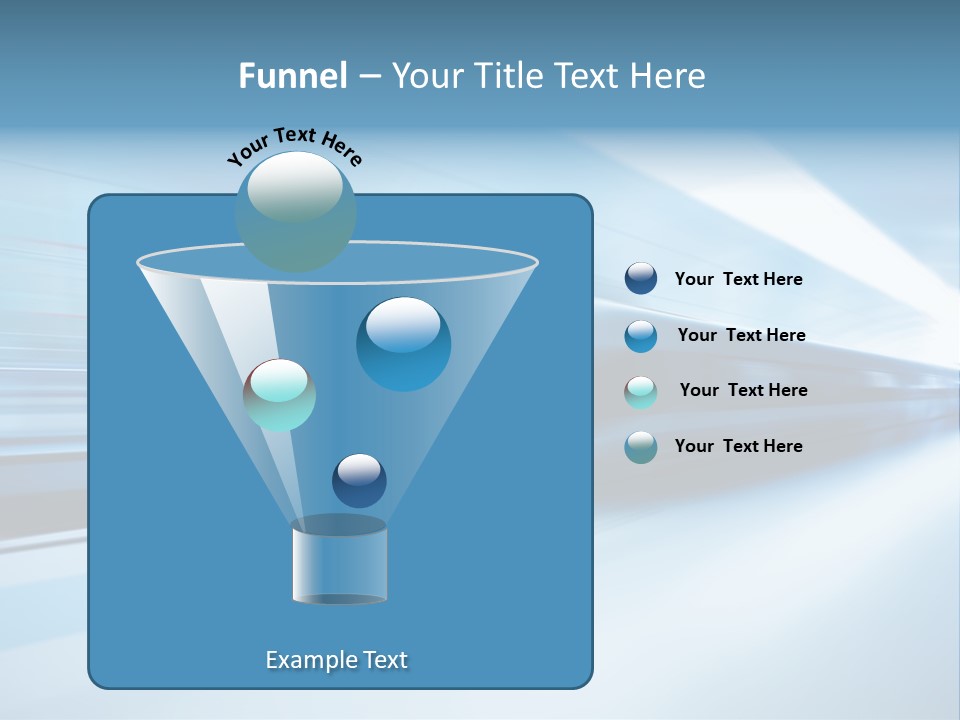 Funnel – Your Title Text Here

Your Text Here

Your Text Here

Your Text Here

Your Text Here

Your Text Here

Example Text